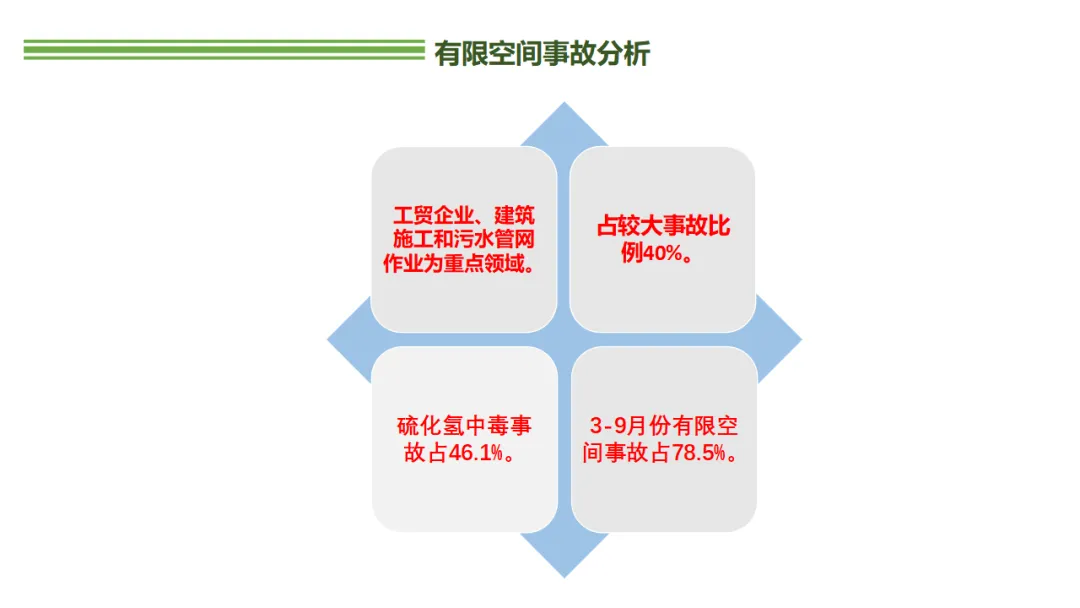 有限空间事故分析

工贸企业、建筑施工和污水管网作业为重点领域。

占较大事故比例40%。

硫化氢中毒事故占46.1%。

3-9月份有限空间事故占78.5%。